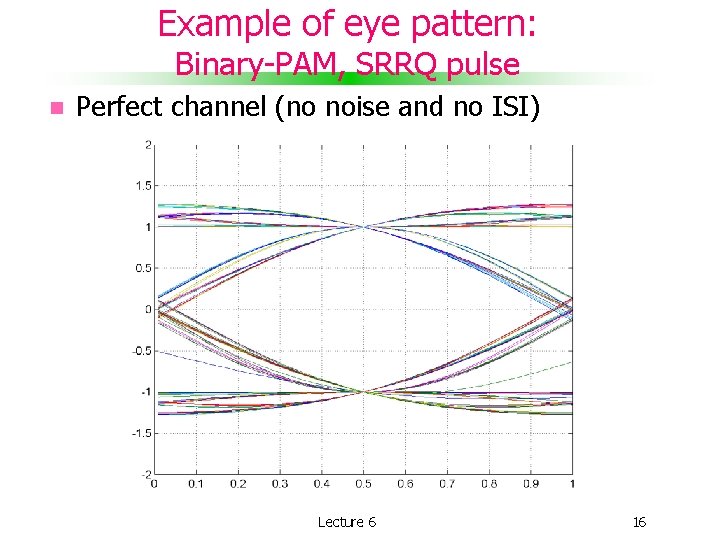 Example of eye pattern:
Binary-PAM, SRRQ pulse

Perfect channel (no noise and no ISI)

2
1.5
1
0.5
0
-0.5
-1
-1.5
-2
0
0.1
0.2
0.3
0.4
0.5
0.6
0.7
0.8
0.9
1

Lecture 6

16